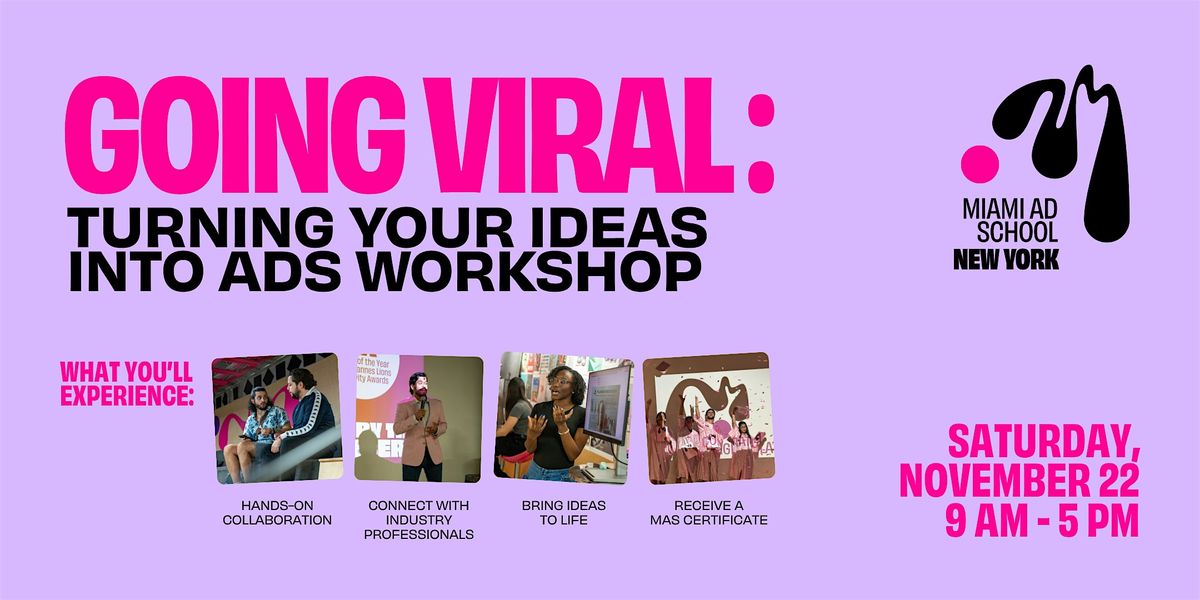 GOING VIRAL:
TURNING YOUR IDEAS INTO ADS WORKSHOP

MIAMI AD SCHOOL
NEW YORK

WHAT YOU'LL EXPERIENCE:

of the Year
annes Lions
ivity Awards

HANDS-ON COLLABORATION

CONNECT WITH INDUSTRY PROFESSIONALS

BRING IDEAS TO LIFE

RECEIVE A MAS CERTIFICATE

SATURDAY, NOVEMBER 22
9 AM - 5 PM